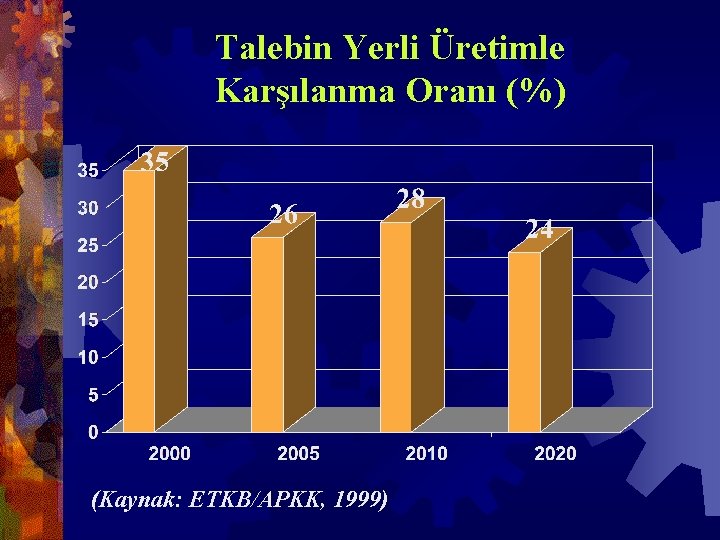 Talebin Yerli Üretimle Karşılanma Oranı (%)

35
30
25
20
15
10
5
0

35
26
28
24

2000
2005
2010
2020

(Kaynak: ETKB/APKK, 1999)